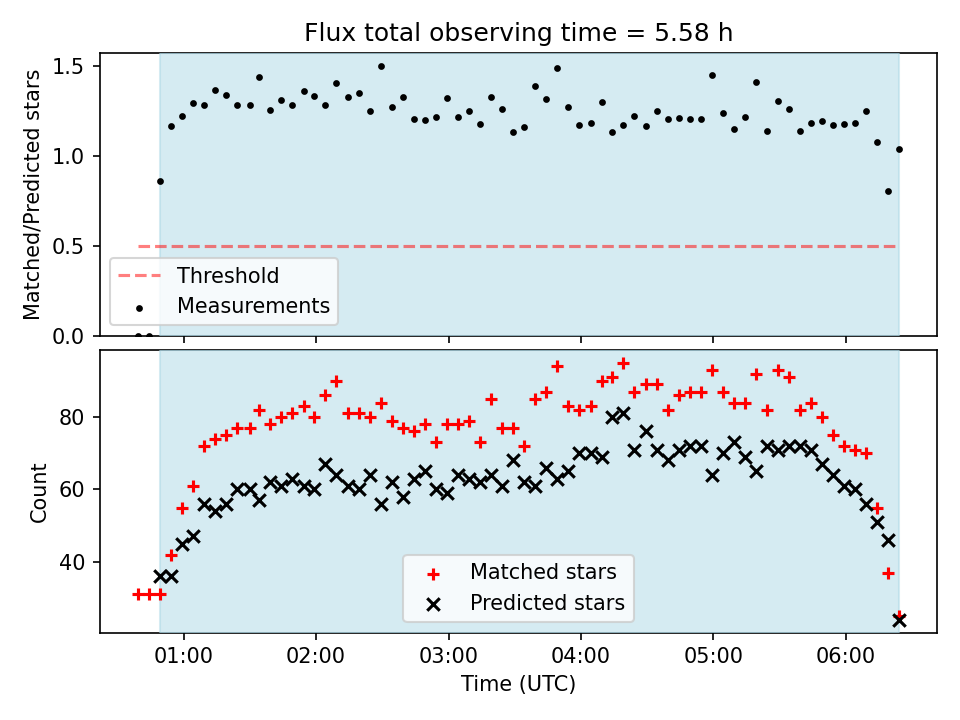 Flux total observing time = 5.58 h

Matched/Predicted stars

1.5
1.0
0.5
0.0

Threshold
Measurements

Count

80
60
40

Matched stars
Predicted stars

01:00
02:00
03:00
04:00
05:00
06:00

Time (UTC)